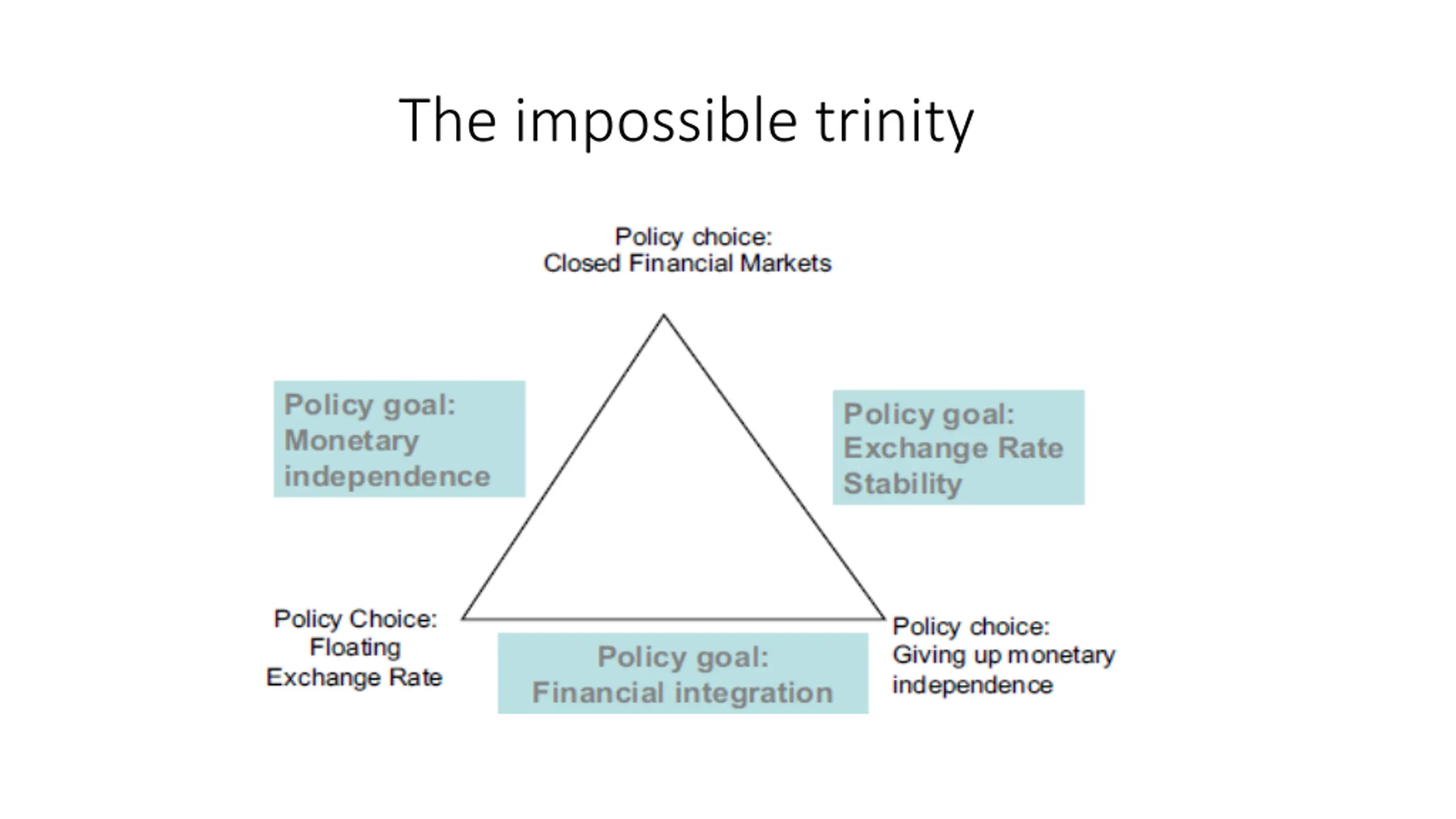 The impossible trinity

Policy choice:
Closed Financial Markets

Policy goal:
Monetary independence

Policy goal:
Exchange Rate Stability

Policy Choice:
Floating
Exchange Rate

Policy goal:
Financial integration

Policy choice:
Giving up monetary independence